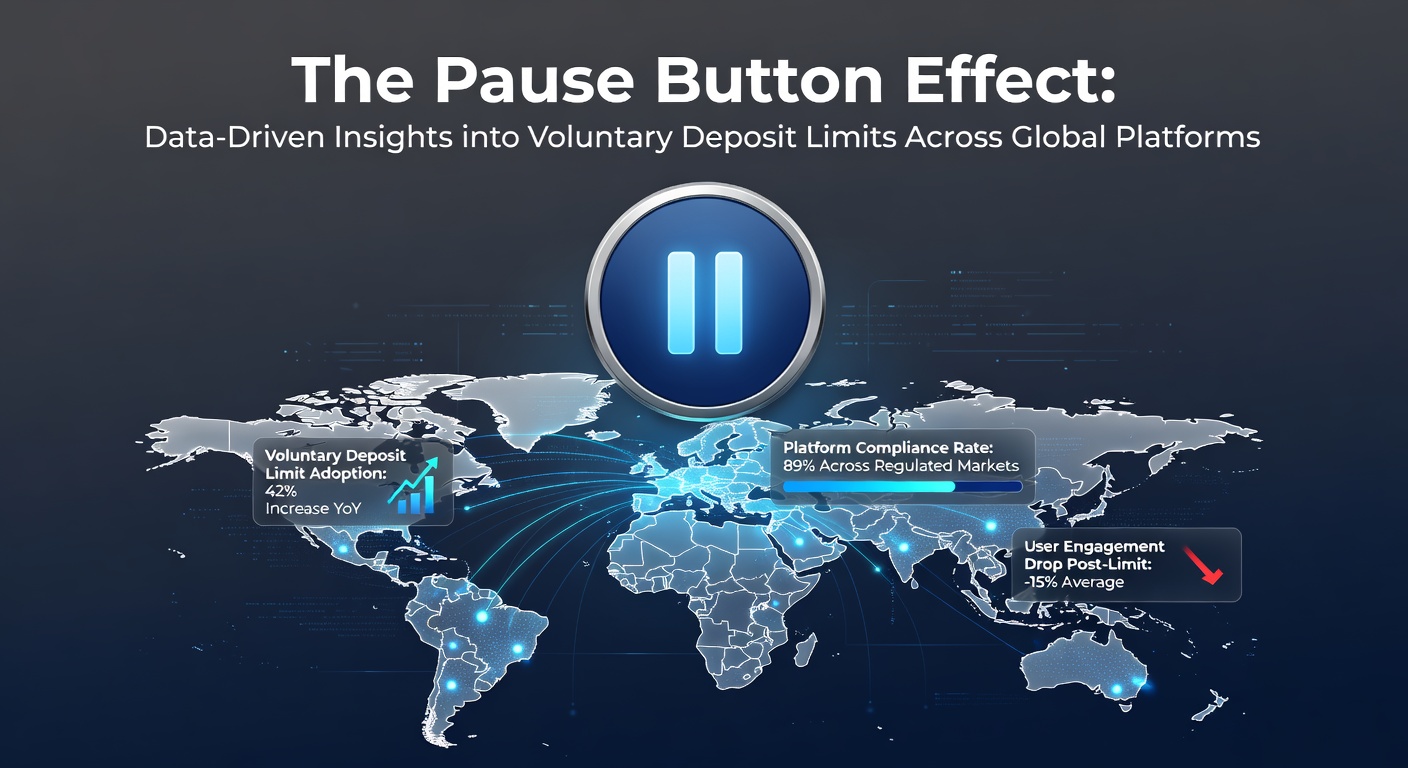 The Pause Button Effect:
Data-Driven Insights into Voluntary Deposit Limits Across Global Platforms

Voluntary Deposit Limit Adoption:
42%
Increase YoY

Platform Compliance Rate:
89% Across Regulated Markets

User Engagement Drop Post-Limit:
-15% Average